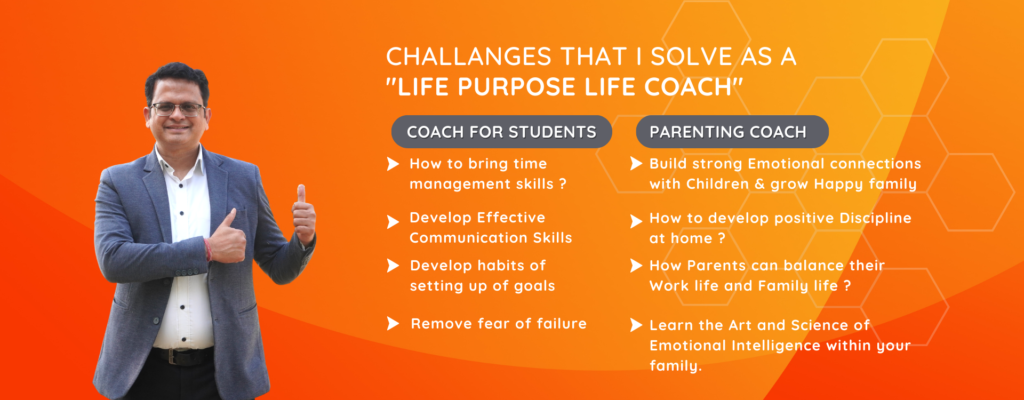 CHALLANGES THAT I SOLVE AS A "LIFE PURPOSE LIFE COACH"

COACH FOR STUDENTS

How to bring time management skills ?

Develop Effective Communication Skills

Develop habits of setting up of goals

Remove fear of failure

PARENTING COACH

Build strong Emotional connections with Children & grow Happy family

How to develop positive Discipline at home ?

How Parents can balance their Work life and Family life ?

Learn the Art and Science of Emotional Intelligence within your family.